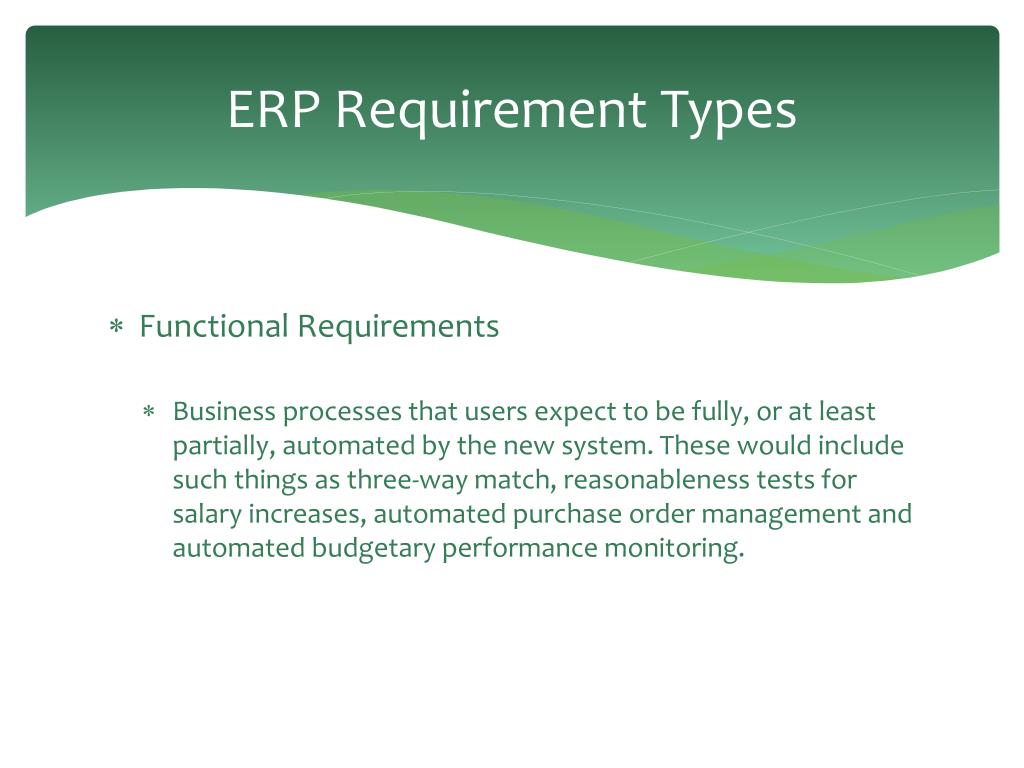 ERP Requirement Types

∗ Functional Requirements

∗ Business processes that users expect to be fully, or at least partially, automated by the new system. These would include such things as three-way match, reasonableness tests for salary increases, automated purchase order management and automated budgetary performance monitoring.